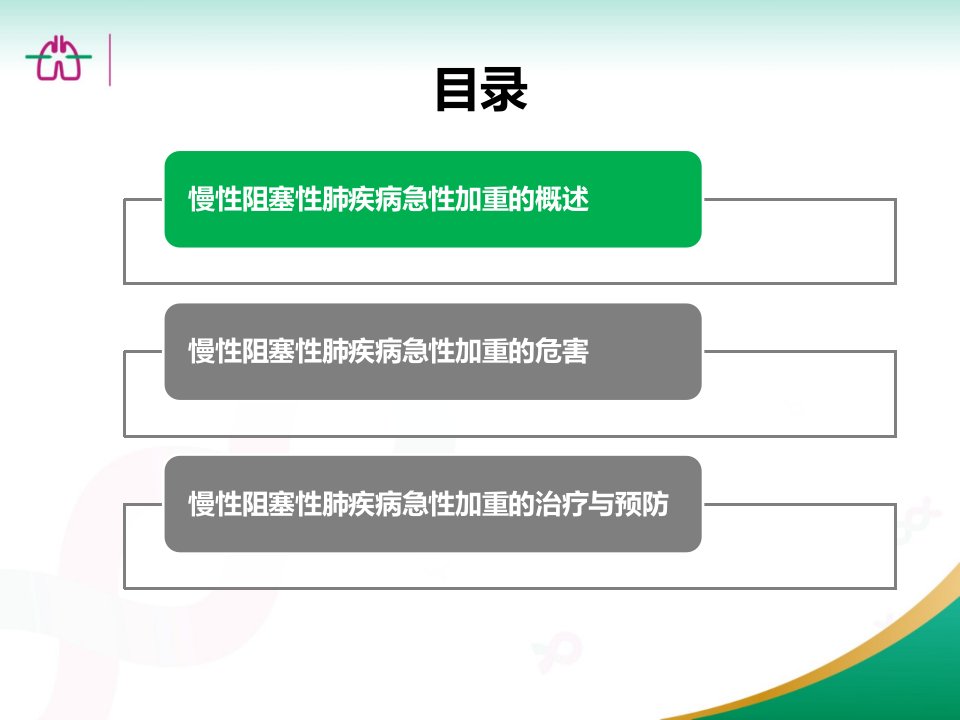 目录

慢性阻塞性肺疾病急性加重的概述

慢性阻塞性肺疾病急性加重的危害

慢性阻塞性肺疾病急性加重的治疗与预防